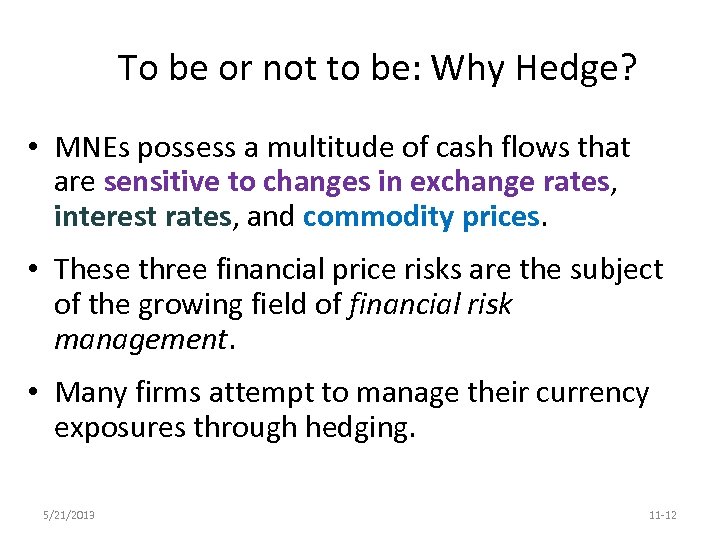 To be or not to be: Why Hedge?

• MNEs possess a multitude of cash flows that are sensitive to changes in exchange rates, interest rates, and commodity prices.

• These three financial price risks are the subject of the growing field of financial risk management.

• Many firms attempt to manage their currency exposures through hedging.

5/21/2013

11-12